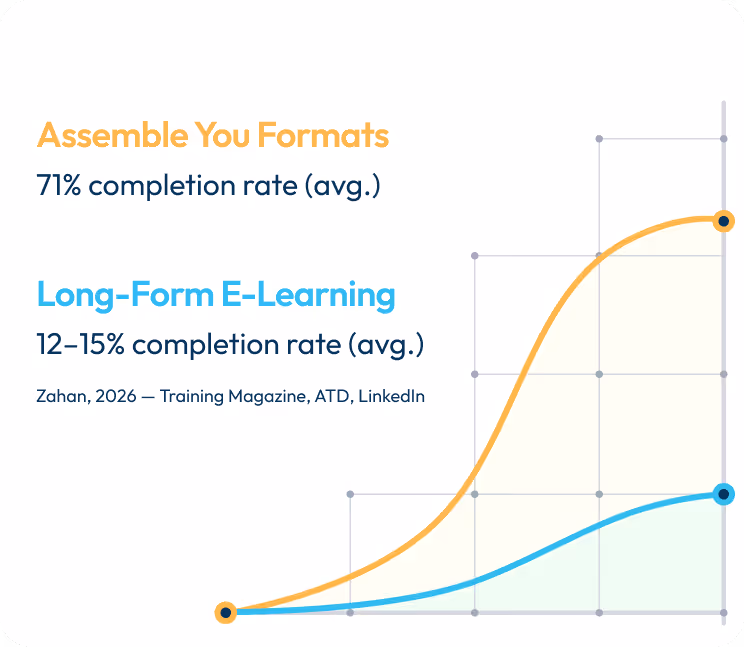 Assemble You Formats
71% completion rate (avg.)

Long-Form E-Learning
12–15% completion rate (avg.)

Zahan, 2026 — Training Magazine, ATD, LinkedIn